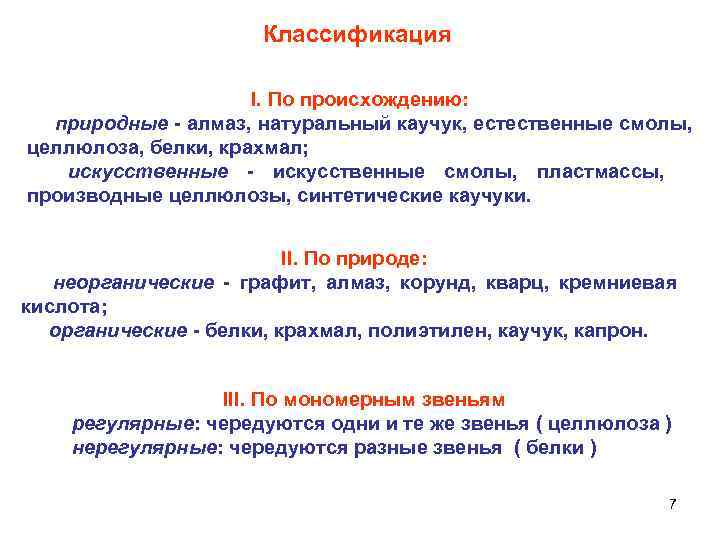 Классификация

I. По происхождению:

природные - алмаз, натуральный каучук, естественные смолы, целлюлоза, белки, крахмал;

искусственные - искусственные смолы, пластмассы, производные целлюлозы, синтетические каучуки.

II. По природе:

неорганические - графит, алмаз, корунд, кварц, кремниевая кислота;

органические - белки, крахмал, полиэтилен, каучук, капрон.

III. По мономерным звеньям

регулярные: чередуются одни и те же звенья ( целлюлоза )

нерегулярные: чередуются разные звенья ( белки )

7